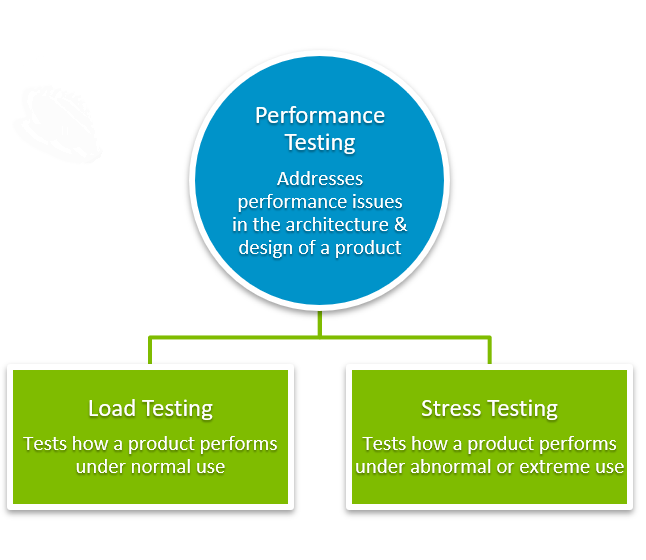 Performance Testing

Addresses performance issues in the architecture & design of a product

Load Testing

Tests how a product performs under normal use

Stress Testing

Tests how a product performs under abnormal or extreme use